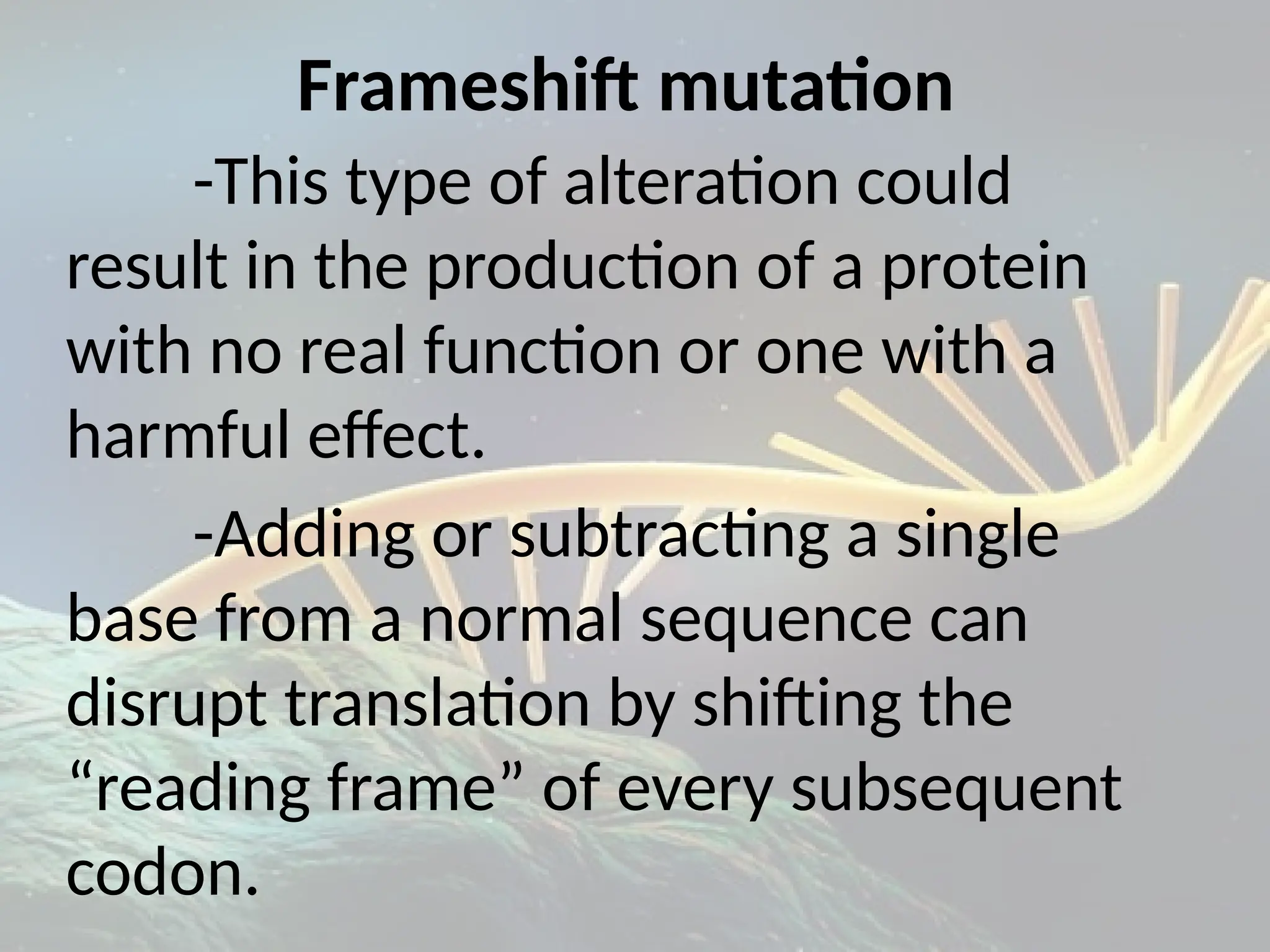 Frameshift mutation

-This type of alteration could result in the production of a protein with no real function or one with a harmful effect.

-Adding or subtracting a single base from a normal sequence can disrupt translation by shifting the “reading frame” of every subsequent codon.